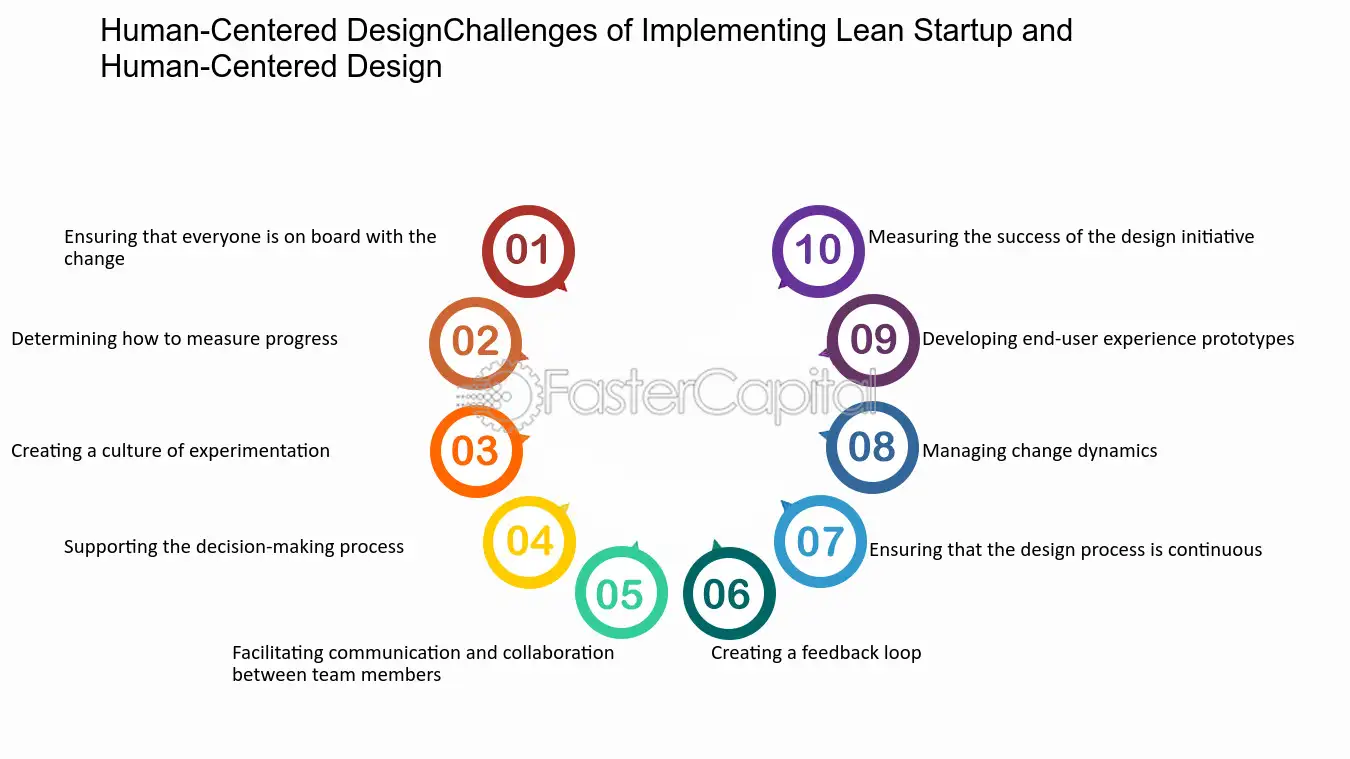 Human-Centered DesignChallenges of Implementing Lean Startup and Human-Centered Design

01
Ensuring that everyone is on board with the change

02
Determining how to measure progress

03
Creating a culture of experimentation

04
Supporting the decision-making process

05
Facilitating communication and collaboration between team members

06
Creating a feedback loop

07
Ensuring that the design process is continuous

08
Managing change dynamics

09
Developing end-user experience prototypes

10
Measuring the success of the design initiative

FasterCapital